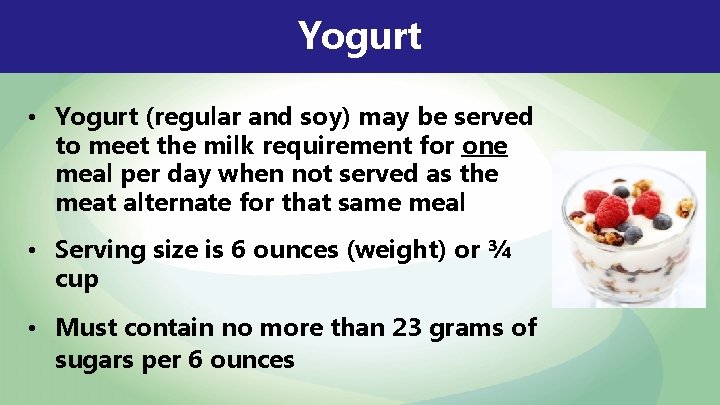 Yogurt

• Yogurt (regular and soy) may be served to meet the milk requirement for one meal per day when not served as the meat alternate for that same meal

• Serving size is 6 ounces (weight) or ¾ cup

• Must contain no more than 23 grams of sugars per 6 ounces